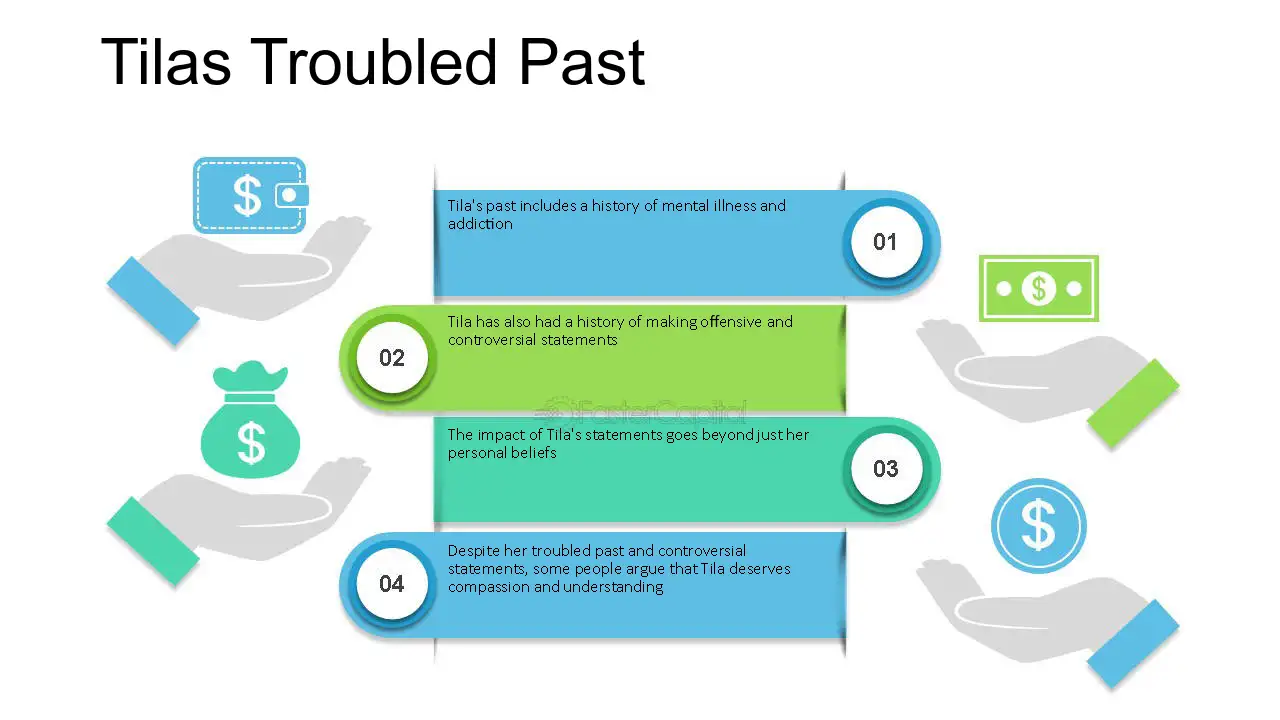 Tilas Troubled Past

Tila's past includes a history of mental illness and addiction

01

02

Tila has also had a history of making offensive and controversial statements

The impact of Tila's statements goes beyond just her personal beliefs

03

04

Despite her troubled past and controversial statements, some people argue that Tila deserves compassion and understanding

FasterCapital